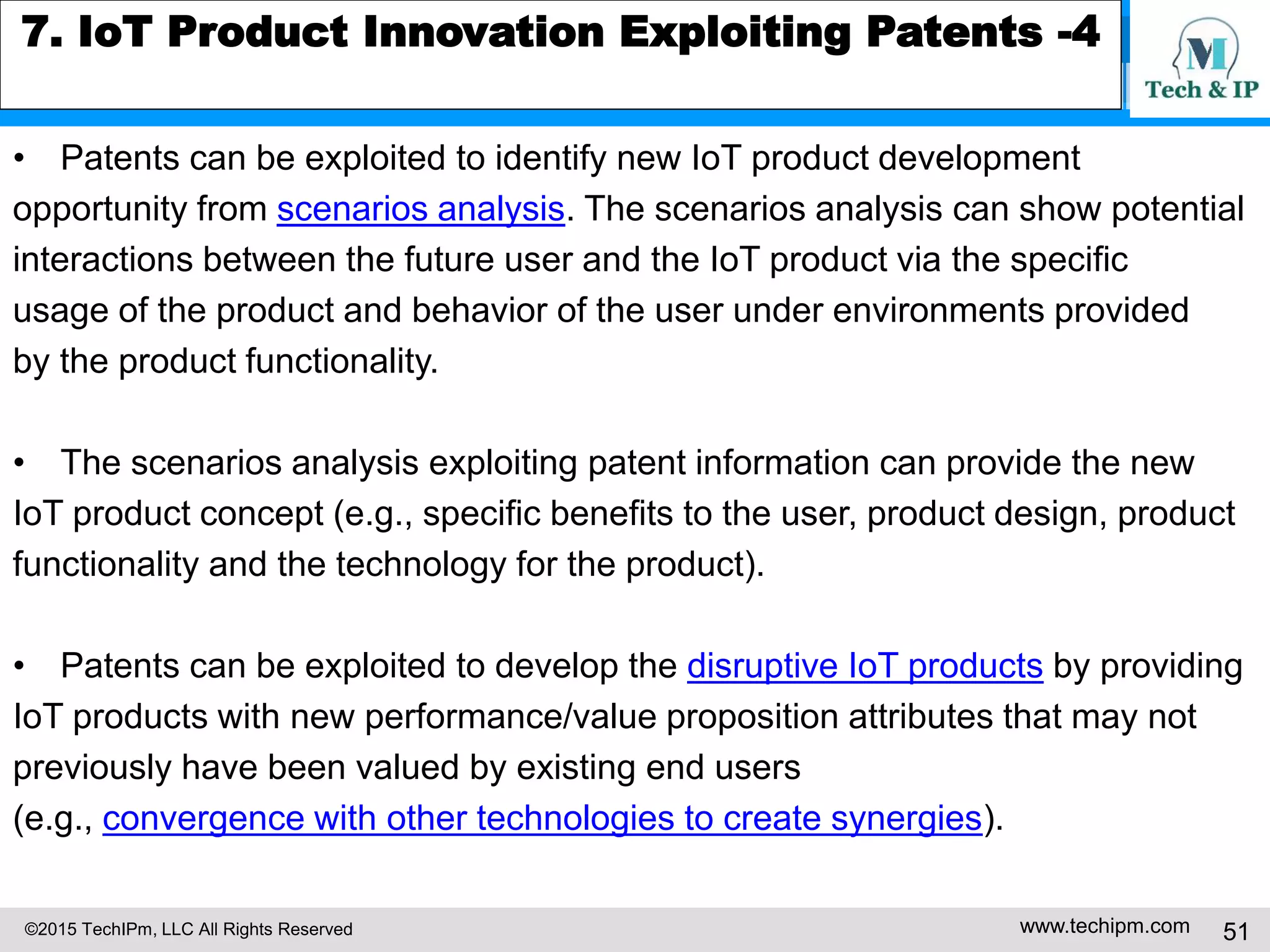 7. IoT Product Innovation Exploiting Patents -4

M
Tech & IP

• Patents can be exploited to identify new IoT product development opportunity from scenarios analysis. The scenarios analysis can show potential interactions between the future user and the IoT product via the specific usage of the product and behavior of the user under environments provided by the product functionality.

• The scenarios analysis exploiting patent information can provide the new IoT product concept (e.g., specific benefits to the user, product design, product functionality and the technology for the product).

• Patents can be exploited to develop the disruptive IoT products by providing IoT products with new performance/value proposition attributes that may not previously have been valued by existing end users (e.g., convergence with other technologies to create synergies).

©2015 TechIPm, LLC All Rights Reserved

www.techipm.com

51